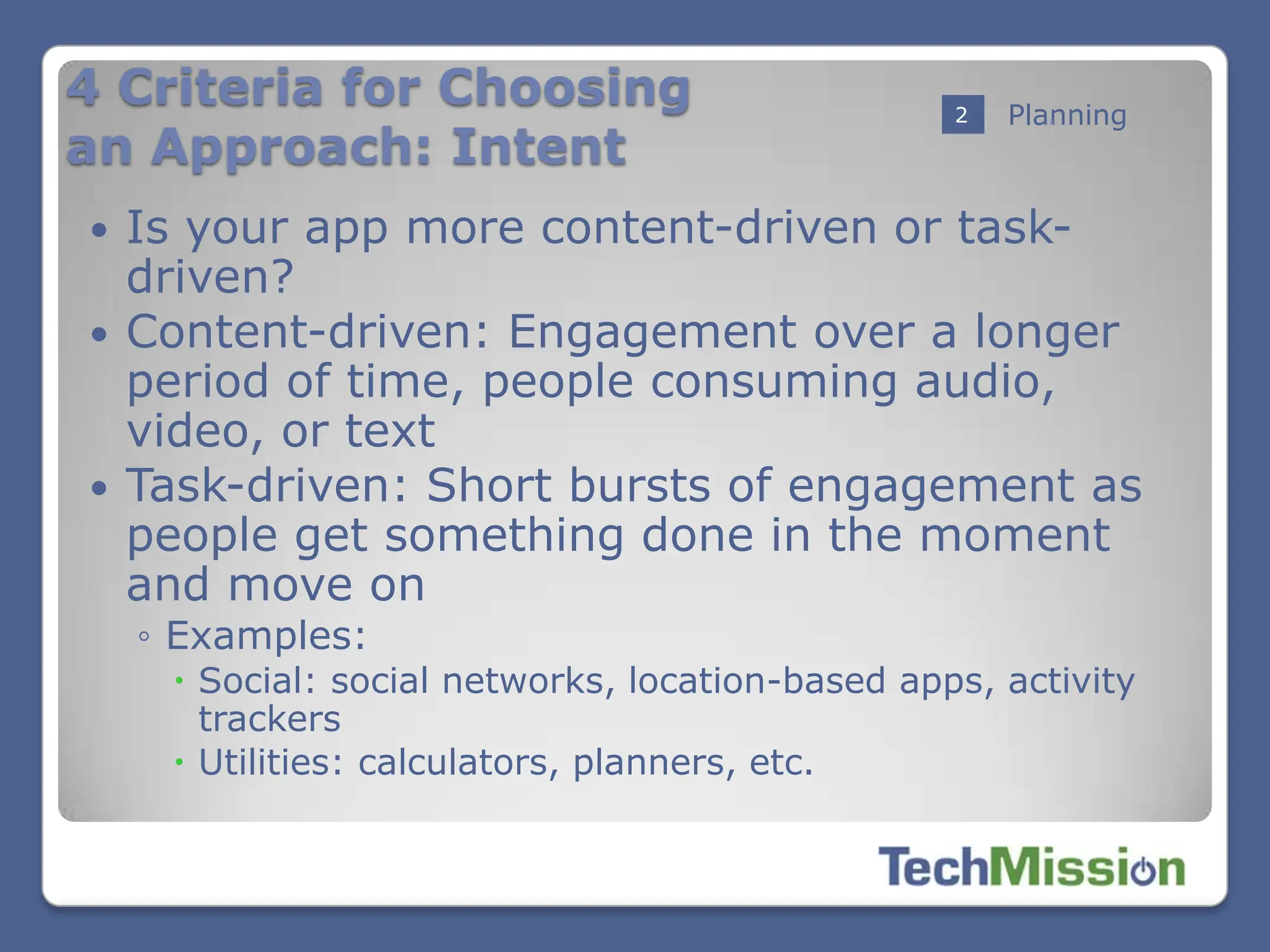 4 Criteria for Choosing an Approach: Intent

2 Planning

• Is your app more content-driven or task-driven?
• Content-driven: Engagement over a longer period of time, people consuming audio, video, or text
• Task-driven: Short bursts of engagement as people get something done in the moment and move on
◦ Examples:
• Social: social networks, location-based apps, activity trackers
• Utilities: calculators, planners, etc.

TechMission